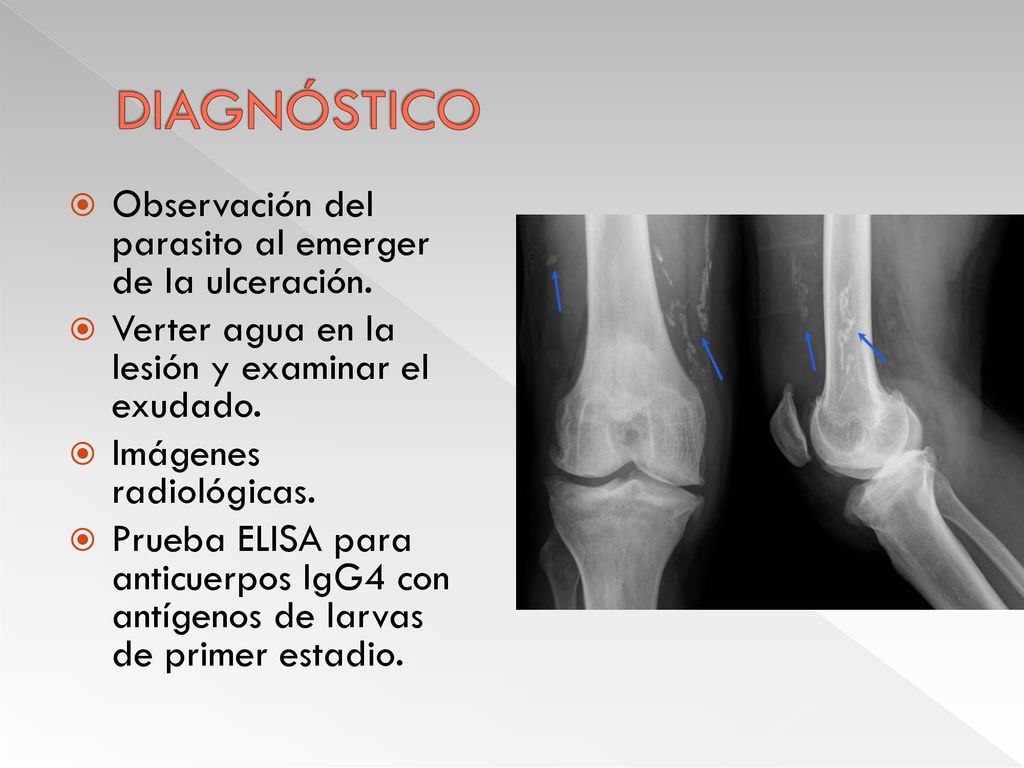 DIAGNÓSTICO

Observación del parasito al emerger de la ulceración.

Verter agua en la lesión y examinar el exudado.

Imágenes radiológicas.

Prueba ELISA para anticuerpos IgG4 con antígenos de larvas de primer estadio.